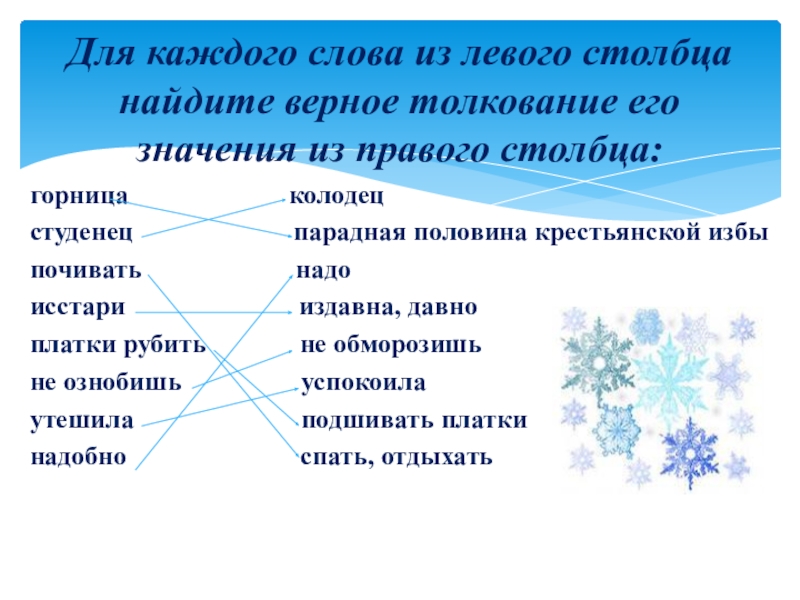 Для каждого слова из левого столбца найдите верное толкование его значения из правого столбца:

горница
студенец
почивать
исстари
платки рубить
не ознобишь
утешила
надобно

колодец
парадная половина крестьянской избы
надо
издавна, давно
не обморозишь
успокоила
подшивать платки
спать, отдыхать